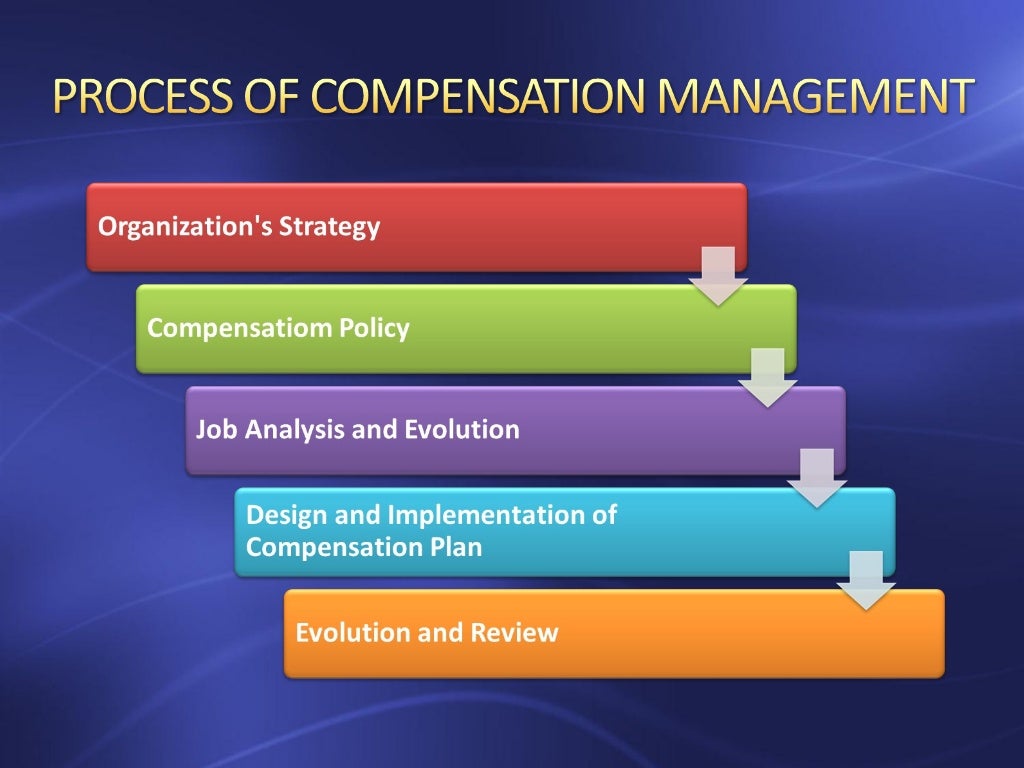 PROCESS OF COMPENSATION MANAGEMENT

Organization's Strategy

Compensatiom Policy

Job Analysis and Evolution

Design and Implementation of Compensation Plan

Evolution and Review